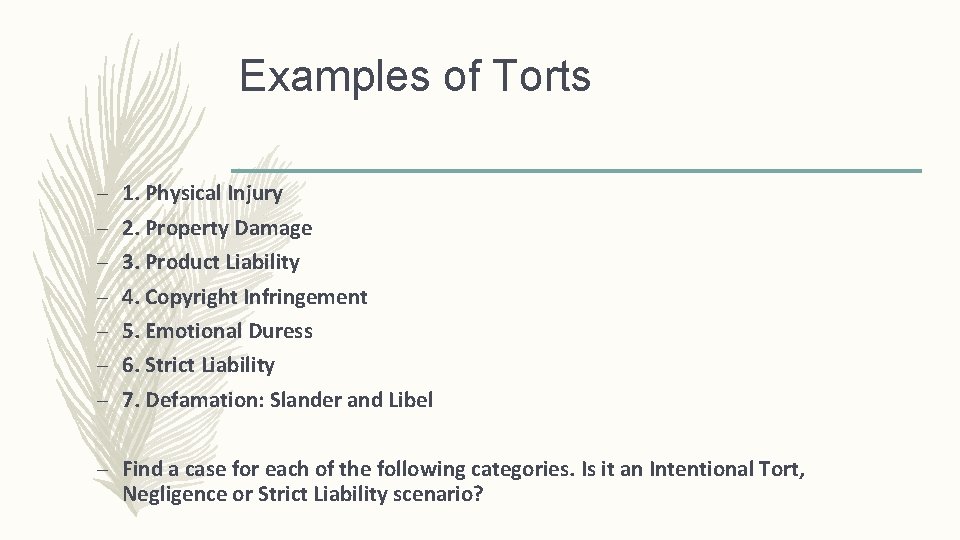 Examples of Torts

– 1. Physical Injury
– 2. Property Damage
– 3. Product Liability
– 4. Copyright Infringement
– 5. Emotional Duress
– 6. Strict Liability
– 7. Defamation: Slander and Libel

– Find a case for each of the following categories. Is it an Intentional Tort, Negligence or Strict Liability scenario?